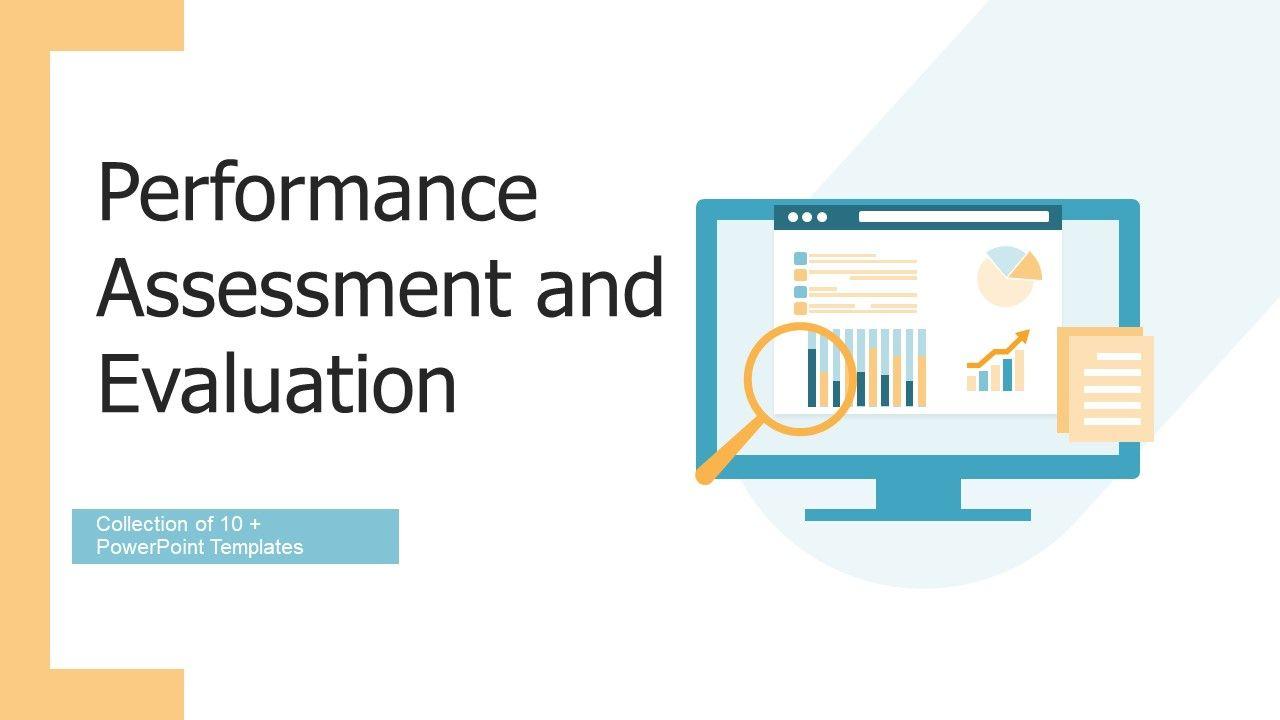 Performance Assessment and Evaluation

Collection of 10 + PowerPoint Templates